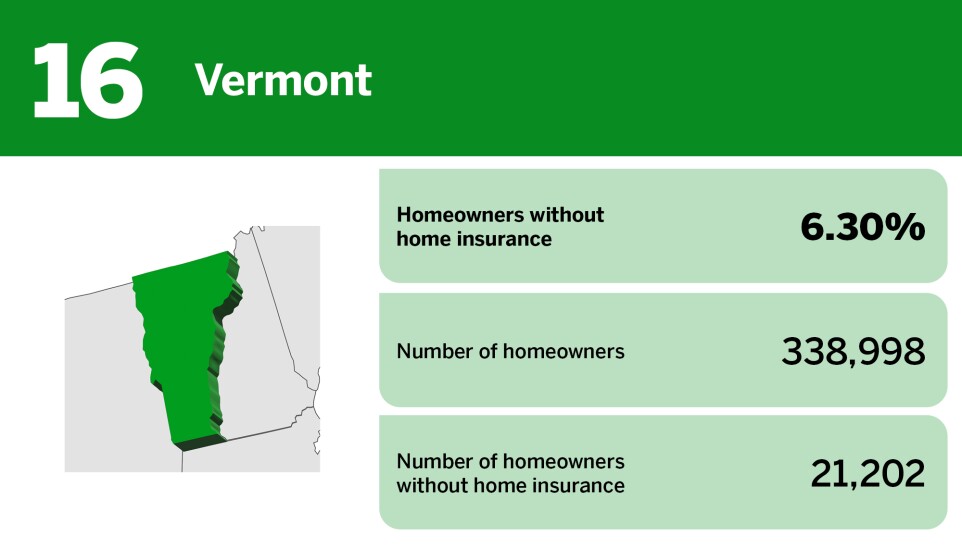 16 Vermont

Homeowners without home insurance 6.30%

Number of homeowners 338,998

Number of homeowners without home insurance 21,202